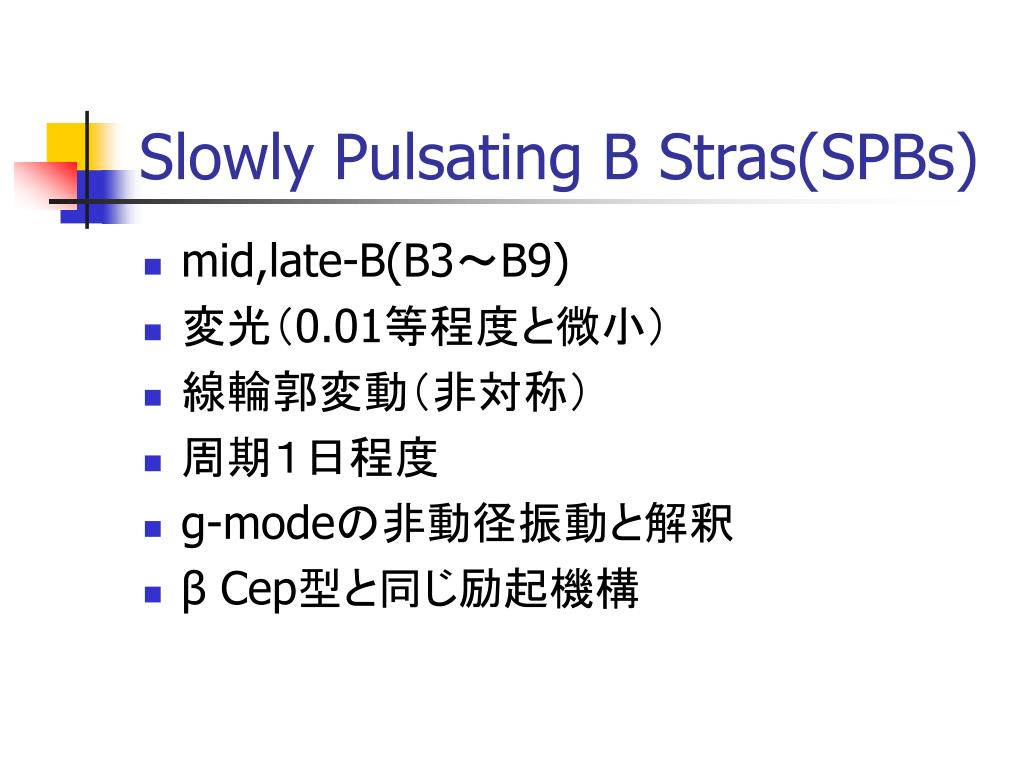 Slowly Pulsating B Stras(SPBs)

- mid,late-B(B3～B9)
- 変光（0.01等程度と微小）
- 線輪郭変動（非対称）
- 周期1日程度
- g-modeの非動径振動と解釈
- β Cep型と同じ励起機構